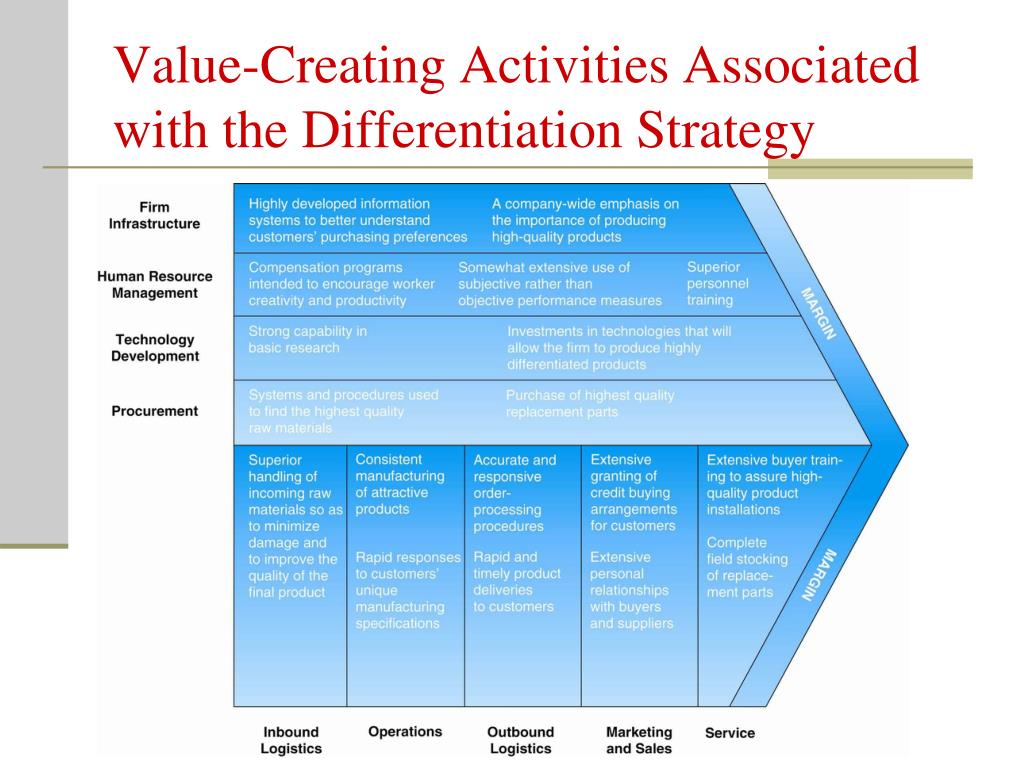 Value-Creating Activities Associated with the Differentiation Strategy

Firm Infrastructure

Highly developed information systems to better understand customers' purchasing preferences

A company-wide emphasis on the importance of producing high-quality products

Human Resource Management

Compensation programs intended to encourage worker creativity and productivity

Somewhat extensive use of subjective rather than objective performance measures

Superior personnel training

Technology Development

Strong capability in basic research

Investments in technologies that will allow the firm to produce highly differentiated products

Procurement

Systems and procedures used to find the highest quality raw materials

Purchase of highest quality replacement parts

MARGIN

Superior handling of incoming raw materials so as to minimize damage and to improve the quality of the final product

Consistent manufacturing of attractive products

Rapid responses to customers' unique manufacturing specifications

Accurate and responsive order-processing procedures

Rapid and timely product deliveries to customers

Extensive granting of credit buying arrangements for customers

Extensive personal relationships with buyers and suppliers

Extensive buyer training to assure high-quality product installations

Complete field stocking of replacement parts

MARGIN

Inbound Logistics

Operations

Outbound Logistics

Marketing and Sales

Service